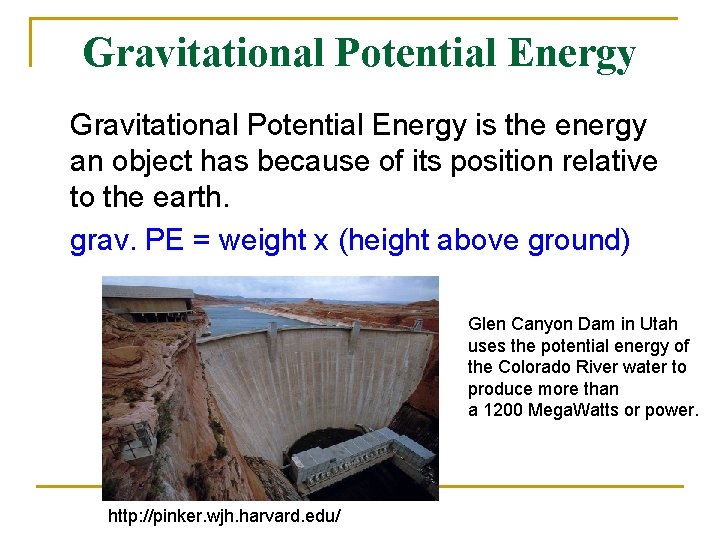 Gravitational Potential Energy

Gravitational Potential Energy is the energy an object has because of its position relative to the earth.

grav. PE = weight x (height above ground)

Glen Canyon Dam in Utah uses the potential energy of the Colorado River water to produce more than a 1200 MegaWatts or power.

http://pinker.wjh.harvard.edu/